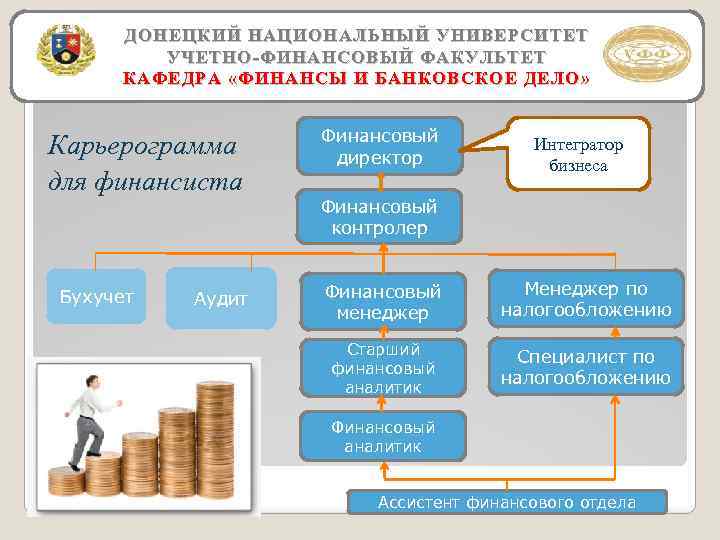 ДОНЕЦКИЙ НАЦИОНАЛЬНЫЙ УНИВЕРСИТЕТ
УЧЕТНО-ФИНАНСОВЫЙ ФАКУЛЬТЕТ
КАФЕДРА «ФИНАНСЫ И БАНКОВСКОЕ ДЕЛО»

УФФ

Карьерограмма для финансиста

Финансовый директор

Интегратор бизнеса

Финансовый контролер

Бухучет

Аудит

Финансовый менеджер

Менеджер по налогообложению

Старший финансовый аналитик

Специалист по налогообложению

Финансовый аналитик

Ассистент финансового отдела